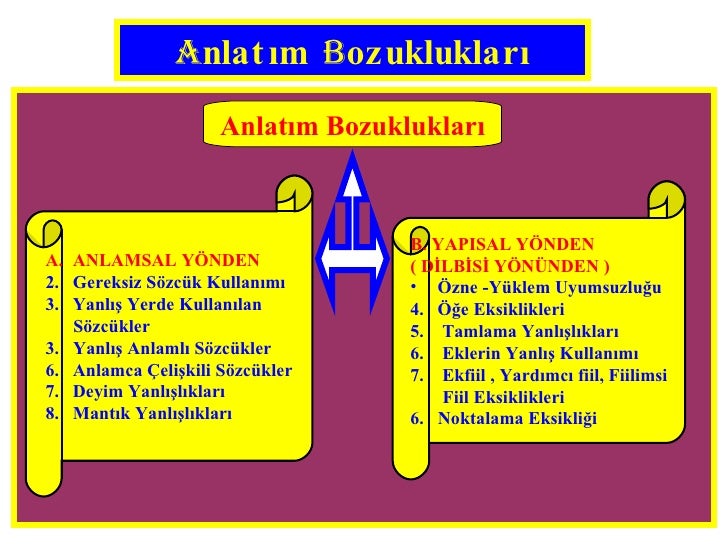 Anlatım Bozuklukları

Anlatım Bozuklukları

A. ANLAMSAL YÖNDEN
2. Gereksiz Sözcük Kullanımı
3. Yanlış Yerde Kullanılan Sözcükler
3. Yanlış Anlamlı Sözcükler
6. Anlamca Çelişkili Sözcükler
7. Deyim Yanlışlıkları
8. Mantık Yanlışlıkları

B. YAPISAL YÖNDEN
( DİLBİSİ YÖNÜNDEN )
• Özne -Yüklem Uyumsuzluğu
4. Öğe Eksiklikleri
5. Tamlama Yanlışlıkları
6. Eklerin Yanlış Kullanımı
7. Ekfiil , Yardımcı fiil, Fiilimsi Fiil Eksiklikleri
6. Noktalama Eksikliği